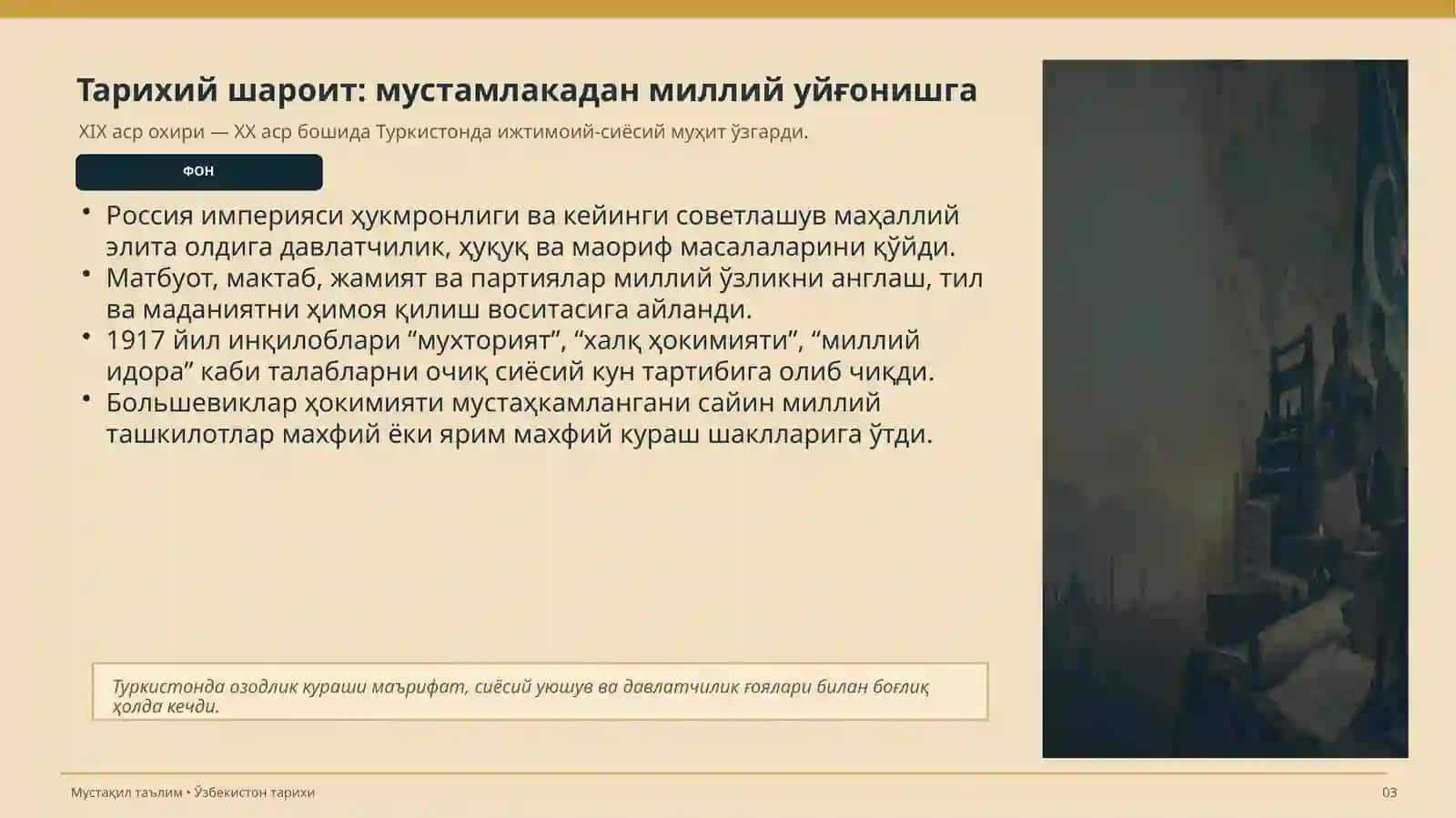 Тарихий шароит: мустамлакадан миллий уйғонишга

XIX аср охири — XX аср бошида Туркистонда ижтимоий-сиёсий муҳит ўзгарди.

ФОН

• Россия империяси ҳукмронлиги ва кейинги советлашув маҳаллий элита олдига давлатчилик, ҳуқуқ ва маориф масалаларини қўйди.
• Матбуот, мактаб, жамият ва партиялар миллий ўзликни англаш, тил ва маданиятни ҳимоя қилиш воситасига айланди.
• 1917 йил инқилоблари "мухторият", "халқ ҳокимияти", "миллий идора" каби талабларни очиқ сиёсий кун тартибига олиб чиқди.
• Большевиклар ҳокимияти мустаҳкамлангани сайин миллий ташкилотлар махфий ёки ярим махфий кураш шаклларига ўтди.

Туркистонда озодлик кураши маърифат, сиёсий уюшув ва давлатчилик ғоялари билан боғлиқ ҳолда кечди.

Мустақил таълим • Ўзбекистон тарихи

03